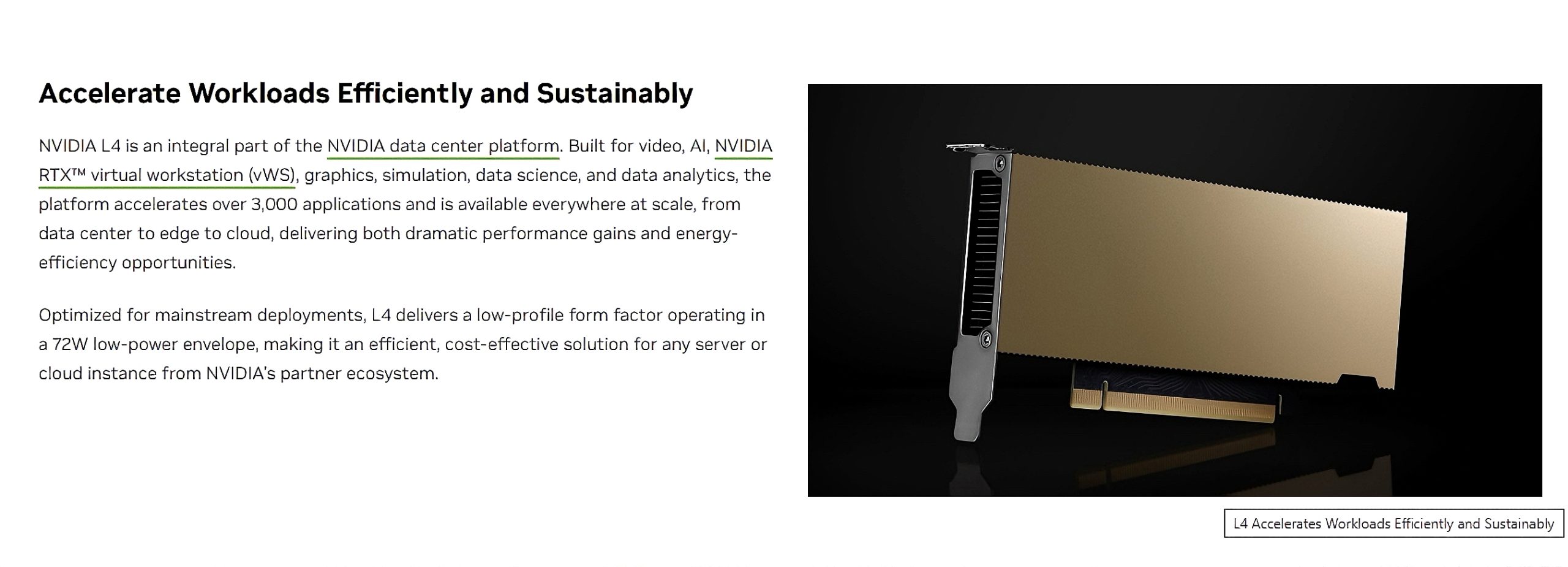 Accelerate Workloads Efficiently and Sustainably

NVIDIA L4 is an integral part of the NVIDIA data center platform. Built for video, AI, NVIDIA RTX™ virtual workstation (vWS), graphics, simulation, data science, and data analytics, the platform accelerates over 3,000 applications and is available everywhere at scale, from data center to edge to cloud, delivering both dramatic performance gains and energy-efficiency opportunities.

Optimized for mainstream deployments, L4 delivers a low-profile form factor operating in a 72W low-power envelope, making it an efficient, cost-effective solution for any server or cloud instance from NVIDIA's partner ecosystem.

L4 Accelerates Workloads Efficiently and Sustainably